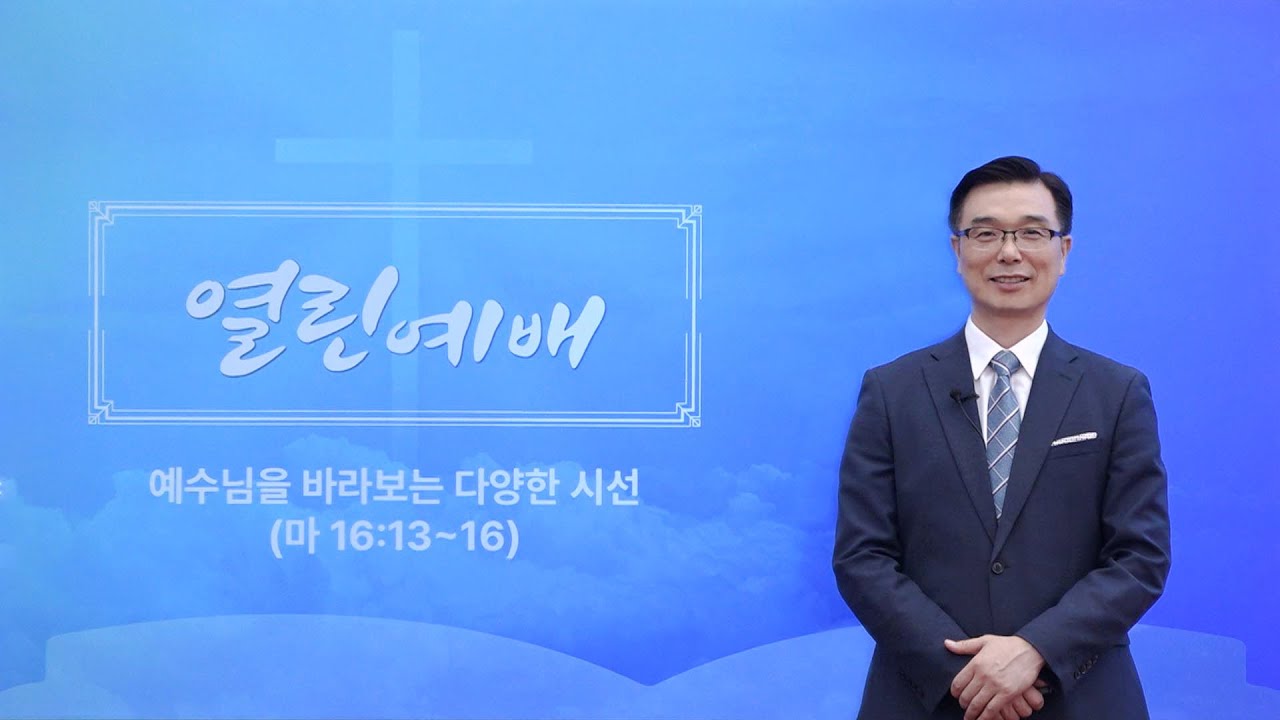 열린예배

예수님을 바라보는 다양한 시선
(마 16:13~16)